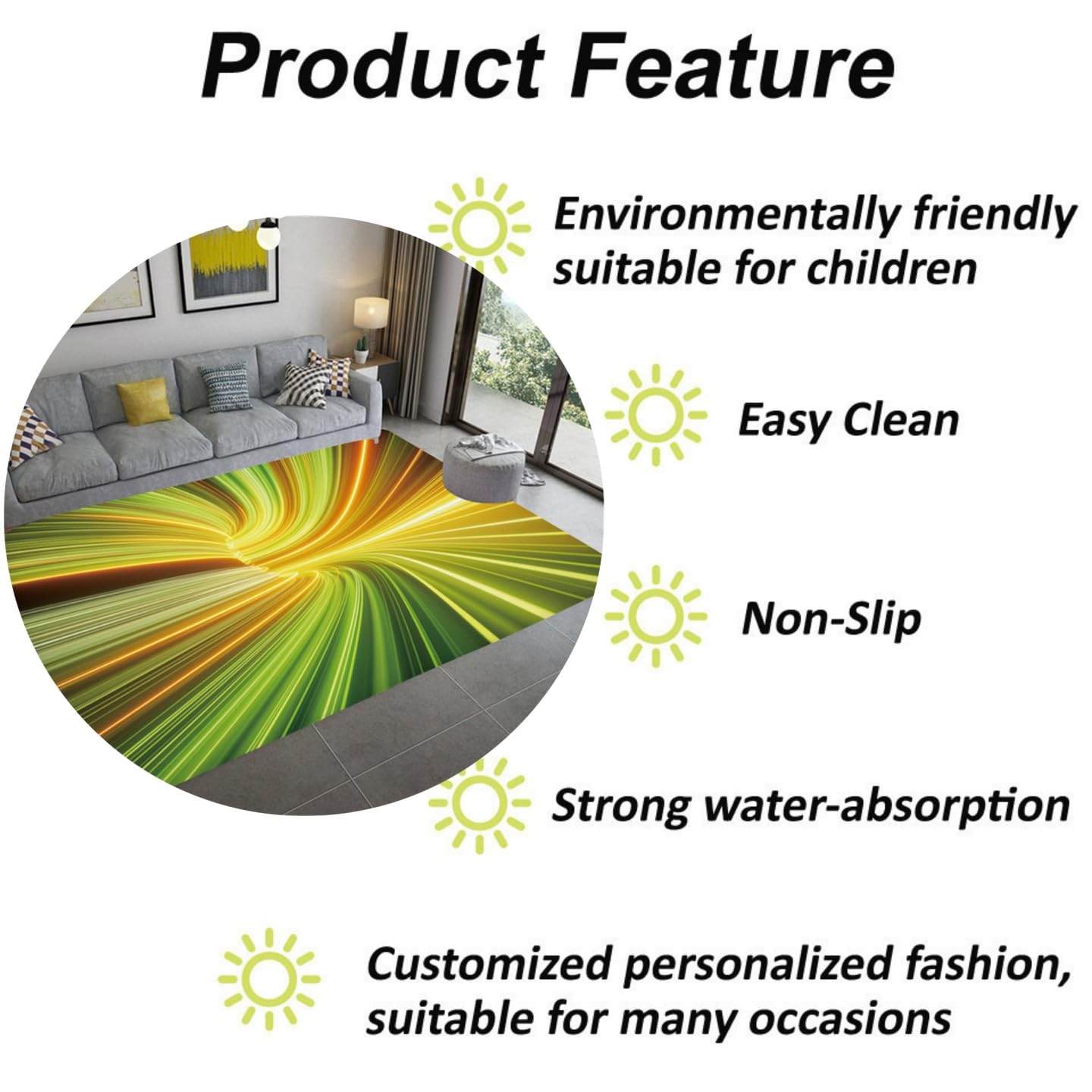 Product Feature

Environmentally friendly suitable for children

Easy Clean

Non-Slip

Strong water-absorption

Customized personalized fashion, suitable for many occasions